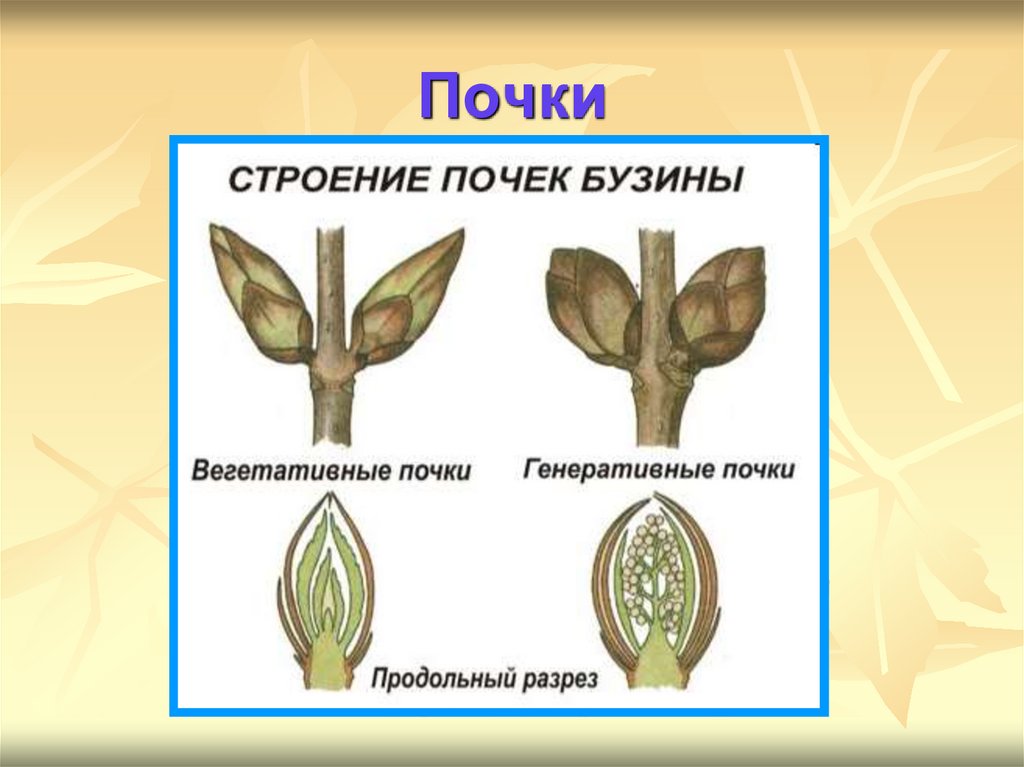 Почки

СТРОЕНИЕ ПОЧЕК БУЗИНЫ

Вегетативные почки

Генеративные почки

Продольный разрез